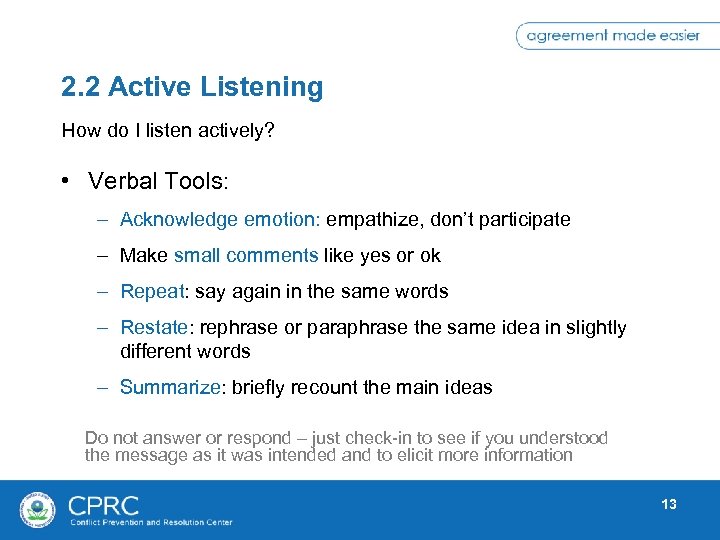 agreement made easier

2.2 Active Listening

How do I listen actively?

• Verbal Tools:

– Acknowledge emotion: empathize, don't participate

– Make small comments like yes or ok

– Repeat: say again in the same words

– Restate: rephrase or paraphrase the same idea in slightly different words

– Summarize: briefly recount the main ideas

Do not answer or respond – just check-in to see if you understood the message as it was intended and to elicit more information

CPRC
Conflict Prevention and Resolution Center

13